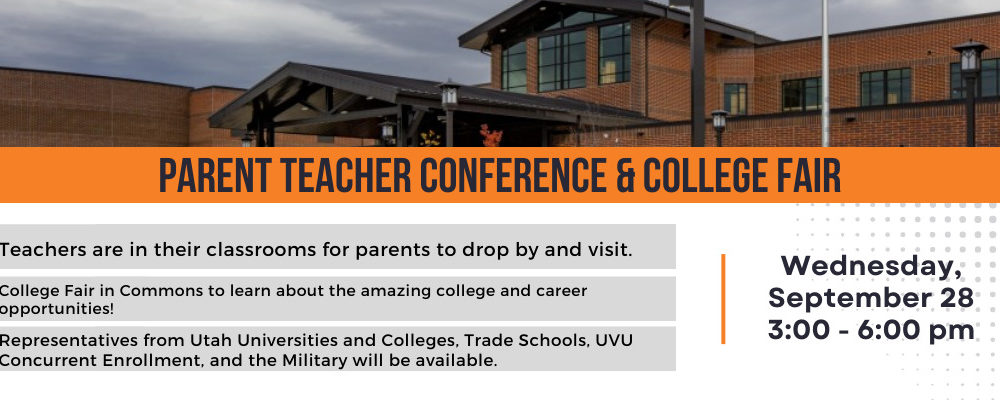 PARENT TEACHER CONFERENCE & COLLEGE FAIR

Teachers are in their classrooms for parents to drop by and visit.

College Fair in Commons to learn about the amazing college and career opportunities!

Representatives from Utah Universities and Colleges, Trade Schools, UVU Concurrent Enrollment, and the Military will be available.

Wednesday, September 28
3:00 - 6:00 pm